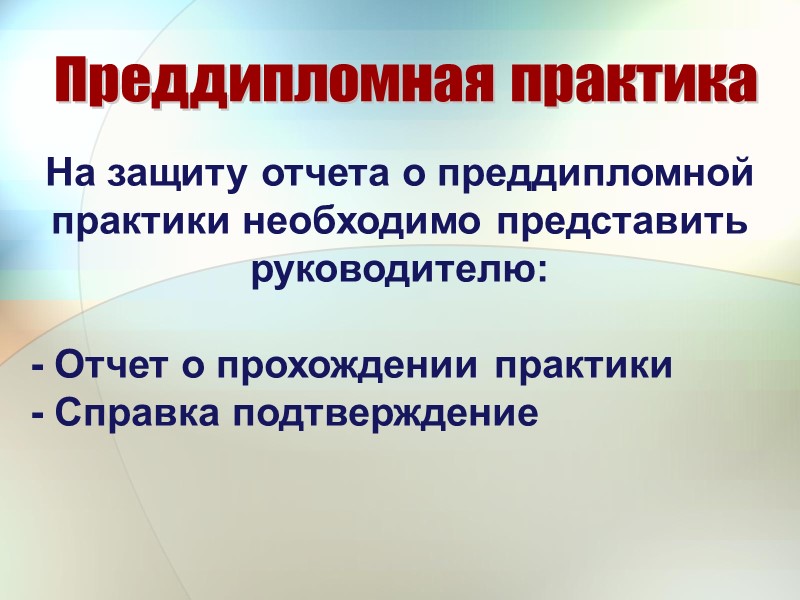 Преддипломная практика

На защиту отчета о преддипломной практики необходимо представить руководителю:

- Отчет о прохождении практики
- Справка подтверждение